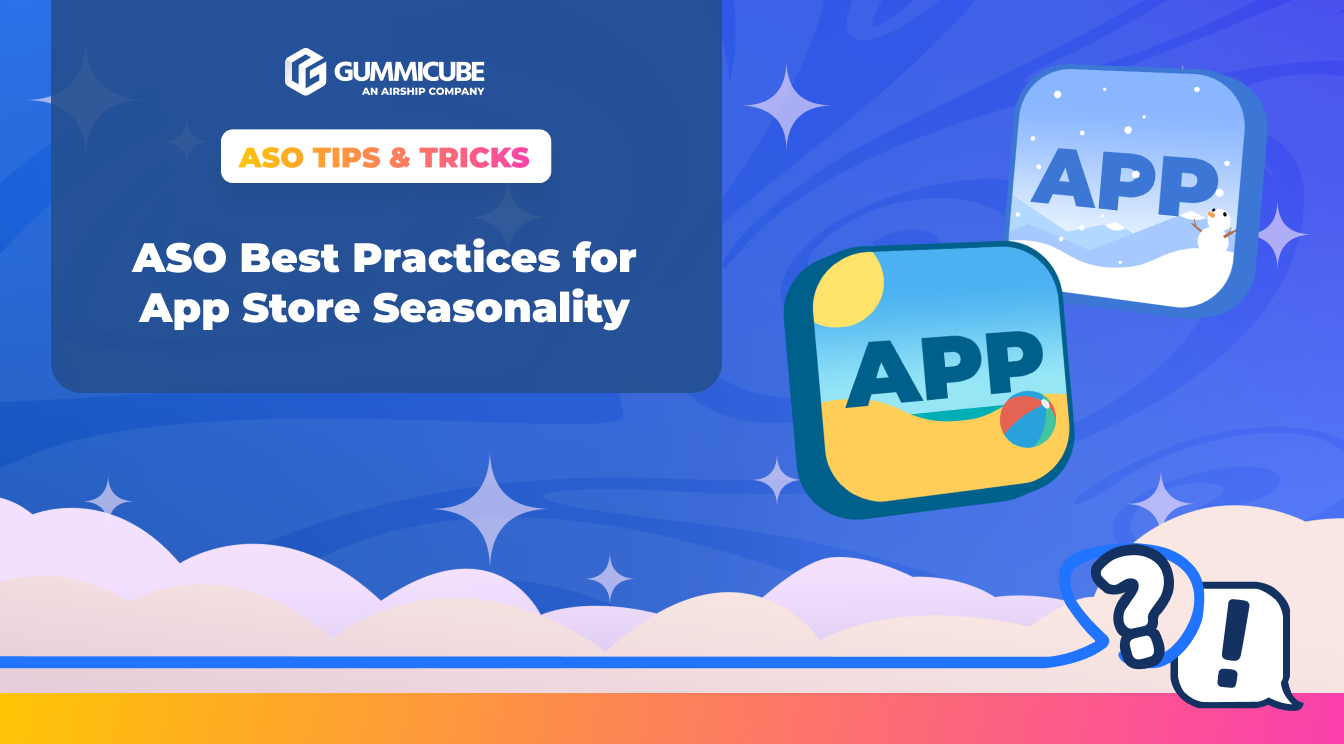 GUMMICUBE
AN AIRSHIP COMPANY

ASO TIPS & TRICKS

ASO Best Practices for App Store Seasonality

APP

APP

?

!